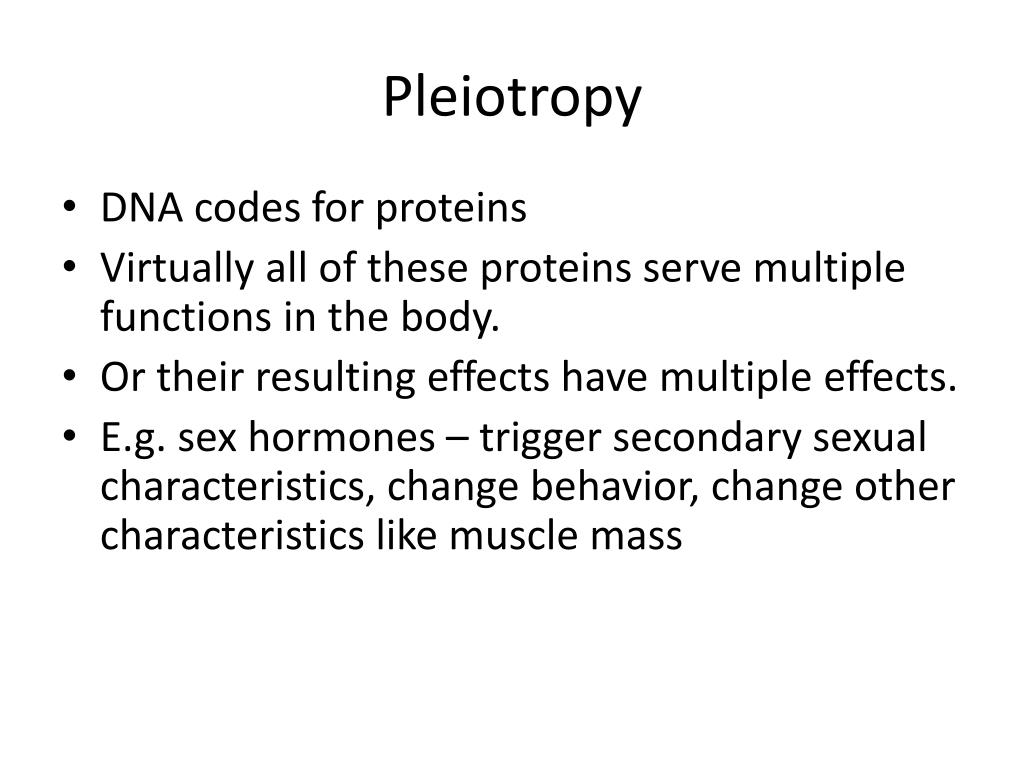 Pleiotropy

• DNA codes for proteins
• Virtually all of these proteins serve multiple functions in the body.
• Or their resulting effects have multiple effects.
• E.g. sex hormones – trigger secondary sexual characteristics, change behavior, change other characteristics like muscle mass